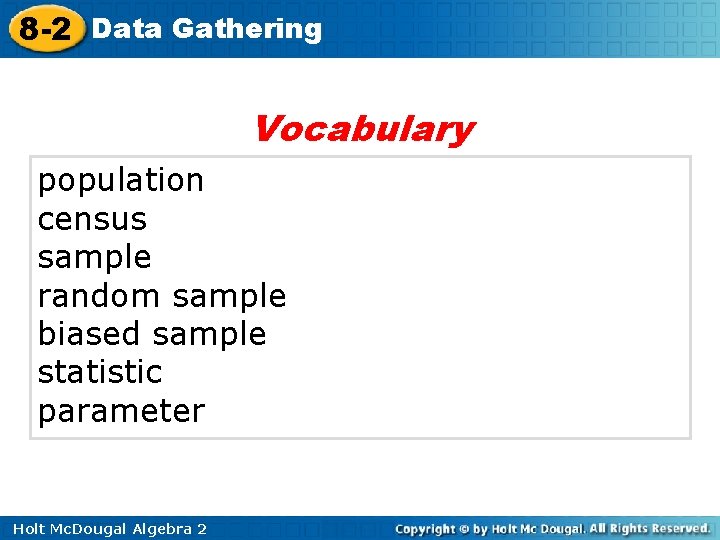 8-2 Data Gathering

Vocabulary

population
census
sample
random sample
biased sample
statistic
parameter

Holt McDougal Algebra 2

Copyright © by Holt Mc Dougal. All Rights Reserved.